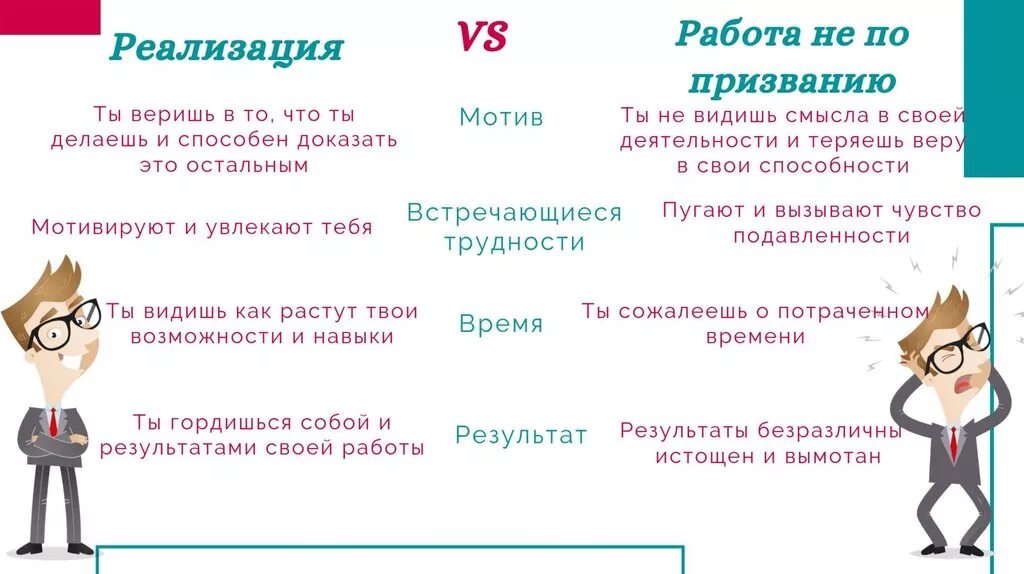 Реализация

VS

Работа не по призванию

Ты веришь в то, что ты делаешь и способен доказать это остальным

Мотив

Ты не видишь смысла в своей деятельности и теряешь веру в свои способности

Мотивируют и увлекают тебя

Встречающиеся трудности

Пугают и вызывают чувство подавленности

Ты видишь как растут твои возможности и навыки

Время

Ты сожалеешь о потраченном времени

Ты гордишься собой и результатами своей работы

Результат

Результаты безразличны истощен и вымотан